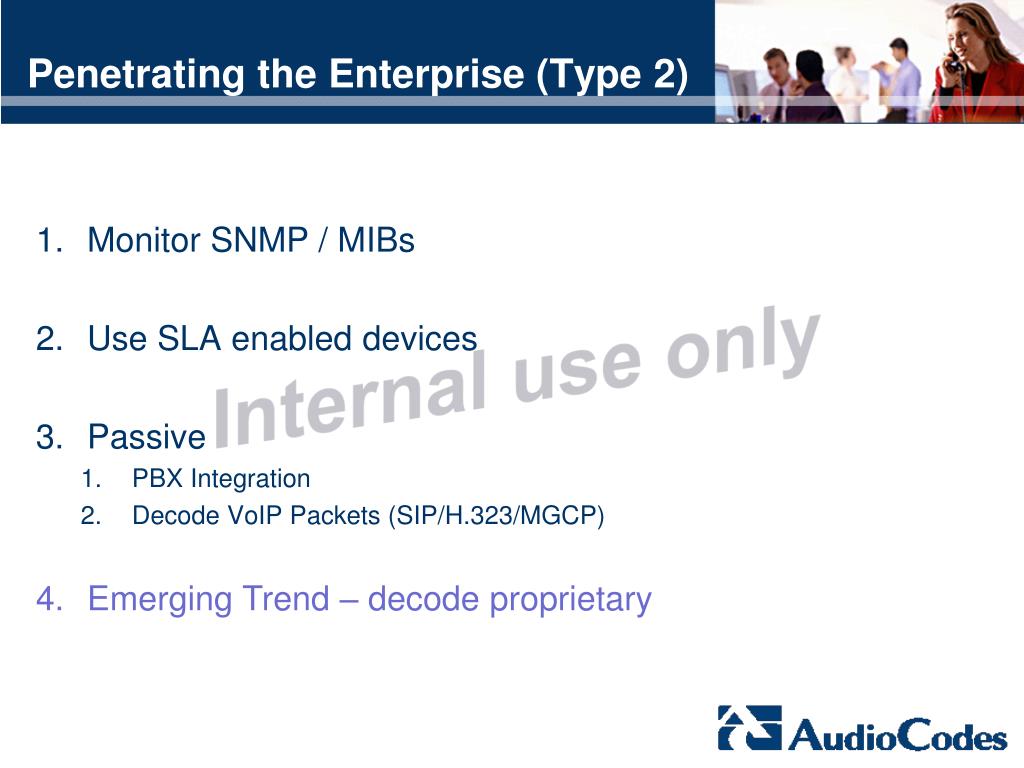 Penetrating the Enterprise (Type 2)

1. Monitor SNMP / MIBs

2. Use SLA enabled devices

3. Passive
1. PBX Integration
2. Decode VoIP Packets (SIP/H.323/MGCP)

4. Emerging Trend – decode proprietary

Internal use only

AudioCodes